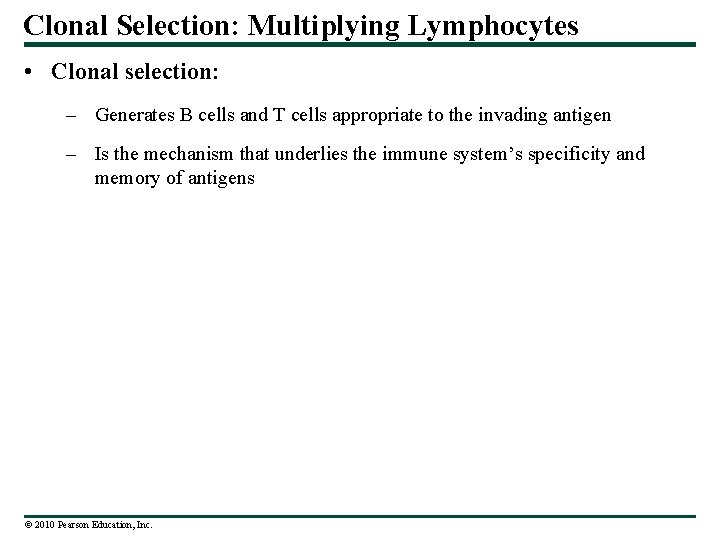 Clonal Selection: Multiplying Lymphocytes

• Clonal selection:

– Generates B cells and T cells appropriate to the invading antigen

– Is the mechanism that underlies the immune system's specificity and memory of antigens

© 2010 Pearson Education, Inc.